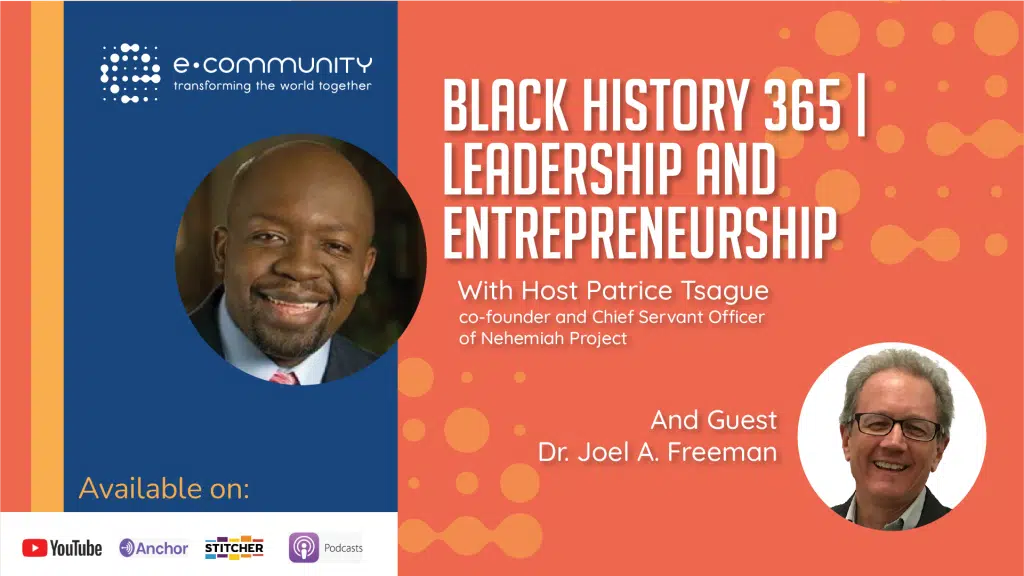 e·community
transforming the world together

BLACK HISTORY 365 | LEADERSHIP AND ENTREPRENEURSHIP

With Host Patrice Tsague
co-founder and Chief Servant Officer of Nehemiah Project

And Guest
Dr. Joel A. Freeman

Available on:

YouTube Anchor STITCHER Podcasts